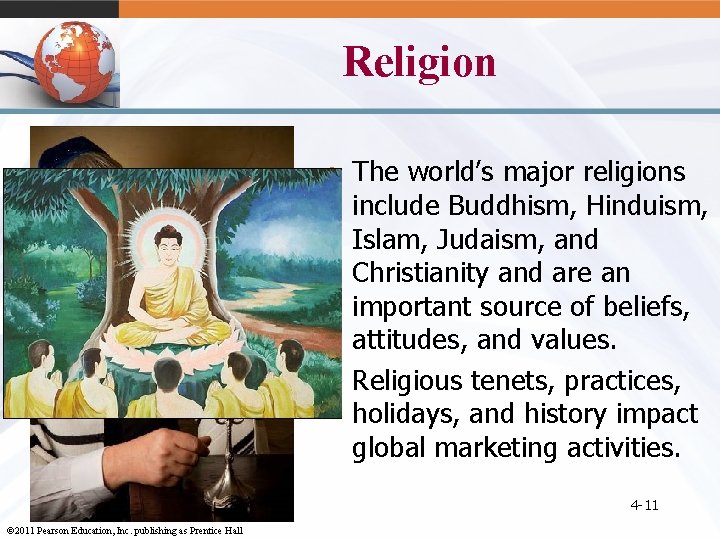 Religion

The world's major religions include Buddhism, Hinduism, Islam, Judaism, and Christianity and are an important source of beliefs, attitudes, and values.

Religious tenets, practices, holidays, and history impact global marketing activities.

4-11

©2011 Pearson Education, Inc. publishing as Prentice Hall